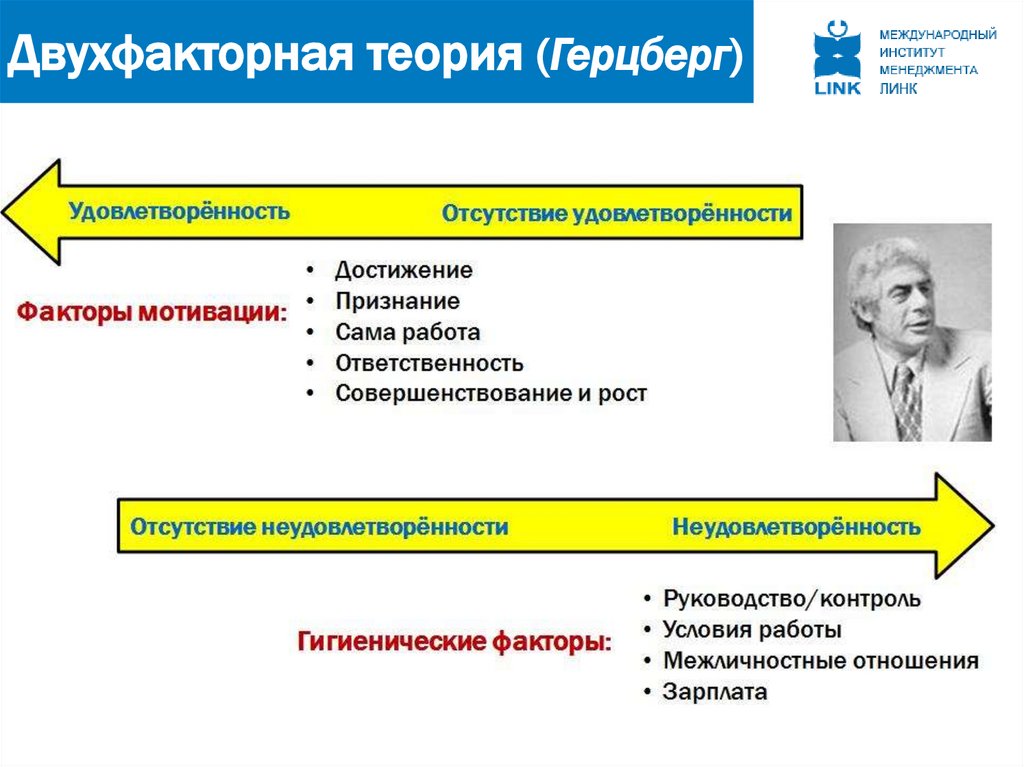 Двухфакторная теория (Герцберг)

LINK
МЕЖДУНАРОДНЫЙ ИНСТИТУТ МЕНЕДЖМЕНТА ЛИНК

Удовлетворённость
Отсутствие удовлетворённости

Факторы мотивации:
• Достижение
• Признание
• Сама работа
• Ответственность
• Совершенствование и рост

Отсутствие неудовлетворённости
Неудовлетворённость

Гигиенические факторы:
• Руководство/контроль
• Условия работы
• Межличностные отношения
• Зарплата